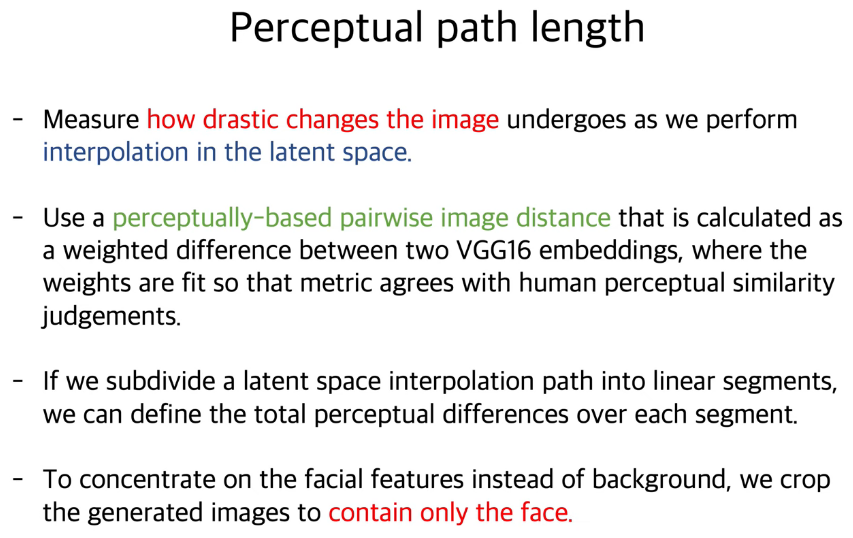 Perceptual path length

- Measure how drastic changes the image undergoes as we perform interpolation in the latent space.

- Use a perceptually-based pairwise image distance that is calculated as a weighted difference between two VGG16 embeddings, where the weights are fit so that metric agrees with human perceptual similarity judgements.

- If we subdivide a latent space interpolation path into linear segments, we can define the total perceptual differences over each segment.

- To concentrate on the facial features instead of background, we crop the generated images to contain only the face.